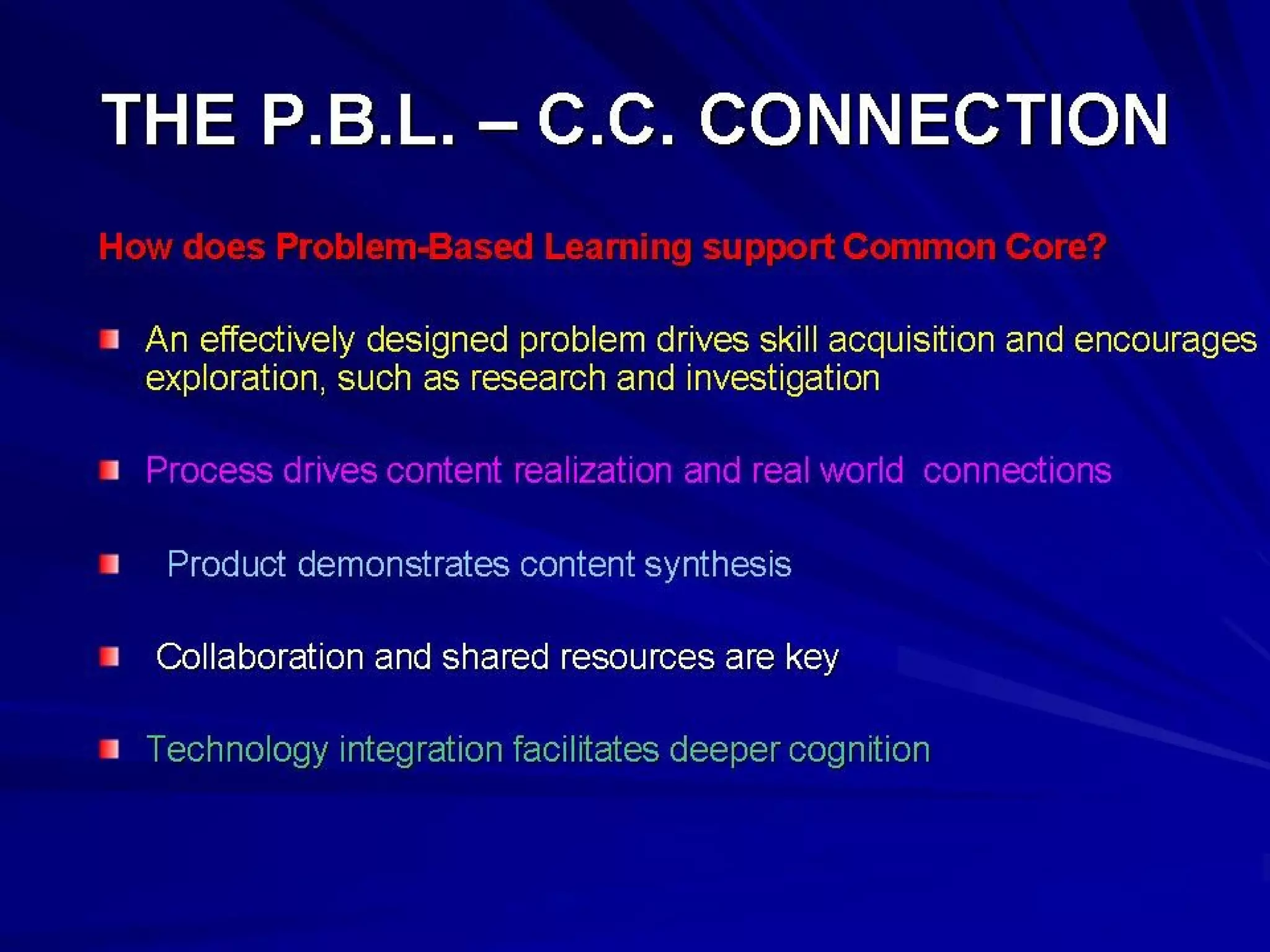 THE P.B.L. – C.C. CONNECTION

How does Problem-Based Learning support Common Core?

- An effectively designed problem drives skill acquisition and encourages exploration, such as research and investigation

- Process drives content realization and real world connections

- Product demonstrates content synthesis

- Collaboration and shared resources are key

- Technology integration facilitates deeper cognition